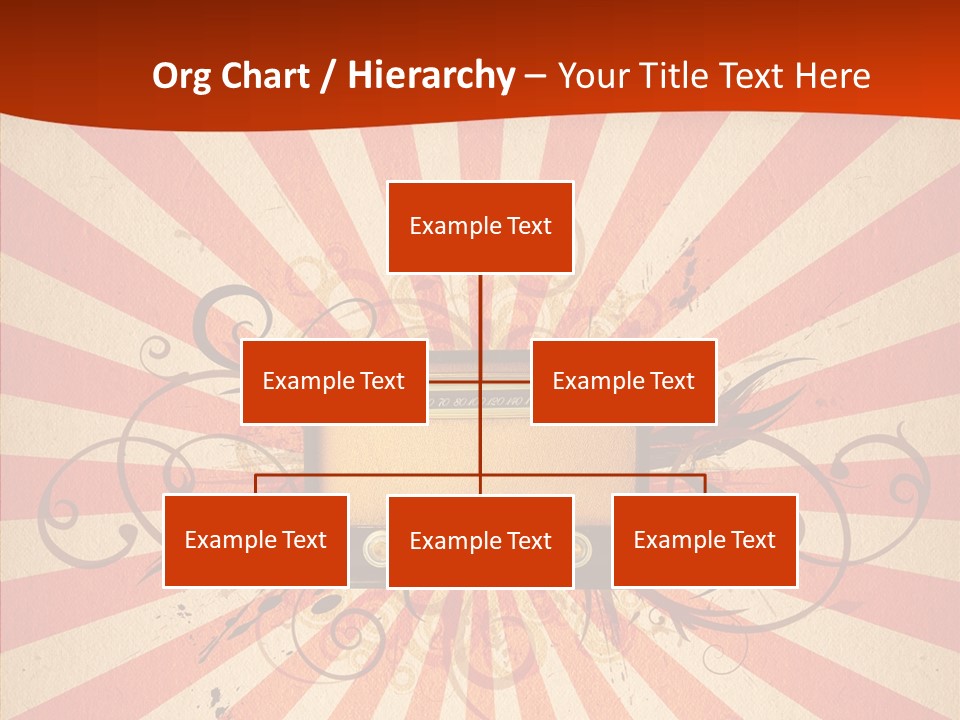 Org Chart / Hierarchy – Your Title Text Here

Example Text

Example Text

Example Text

Example Text

Example Text

Example Text